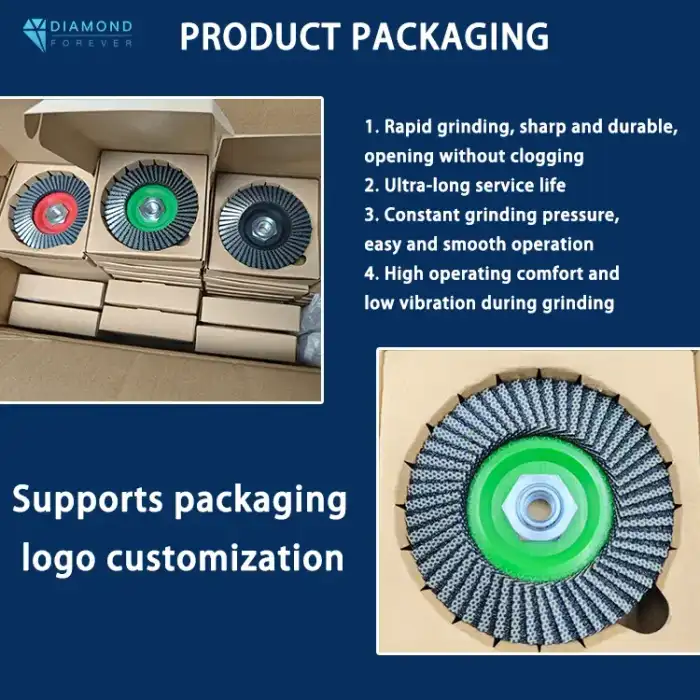 DIAMOND
FOREVER

PRODUCT PACKAGING

1. Rapid grinding, sharp and durable, opening without clogging
2. Ultra-long service life
3. Constant grinding pressure, easy and smooth operation
4. High operating comfort and low vibration during grinding

Supports packaging logo customization